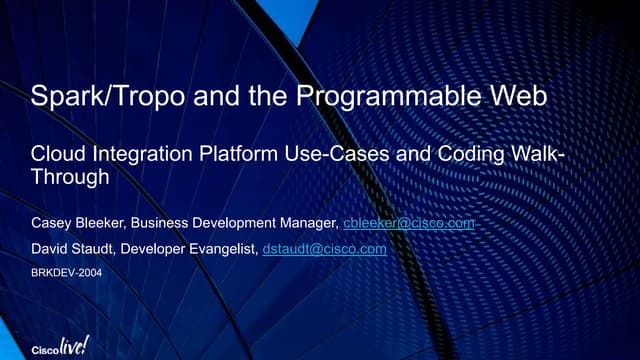 Spark/Tropo and the Programmable Web

Cloud Integration Platform Use-Cases and Coding Walk-Through

Casey Bleeker, Business Development Manager, cbleeker@cisco.com

David Staudt, Developer Evangelist, dstaudt@cisco.com

BRKDEV-2004

Cisco live!